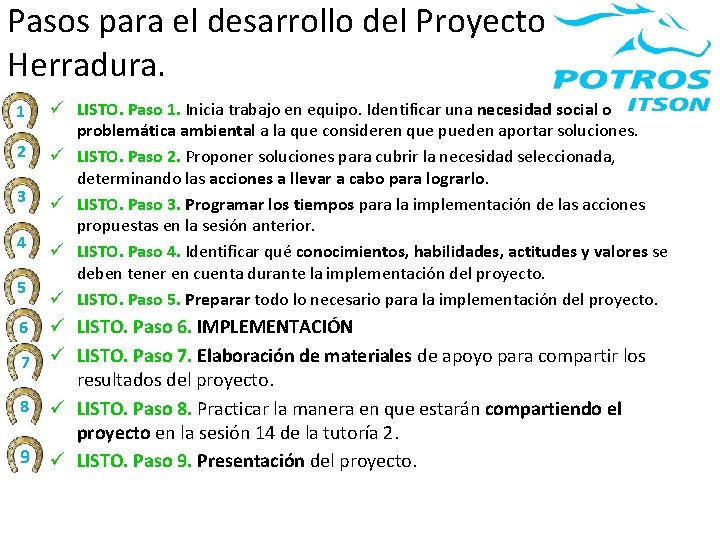 Pasos para el desarrollo del Proyecto Herradura.

POTROS ITSON

1 ✓ LISTO. Paso 1. Inicia trabajo en equipo. Identificar una necesidad social o problemática ambiental a la que consideren que pueden aportar soluciones.

2 ✓ LISTO. Paso 2. Proponer soluciones para cubrir la necesidad seleccionada, determinando las acciones a llevar a cabo para lograrlo.

3 ✓ LISTO. Paso 3. Programar los tiempos para la implementación de las acciones propuestas en la sesión anterior.

4 ✓ LISTO. Paso 4. Identificar qué conocimientos, habilidades, actitudes y valores se deben tener en cuenta durante la implementación del proyecto.

5 ✓ LISTO. Paso 5. Preparar todo lo necesario para la implementación del proyecto.

6 ✓ LISTO. Paso 6. IMPLEMENTACIÓN

7 ✓ LISTO. Paso 7. Elaboración de materiales de apoyo para compartir los resultados del proyecto.

8 ✓ LISTO. Paso 8. Practicar la manera en que estarán compartiendo el proyecto en la sesión 14 de la tutoría 2.

9 ✓ LISTO. Paso 9. Presentación del proyecto.